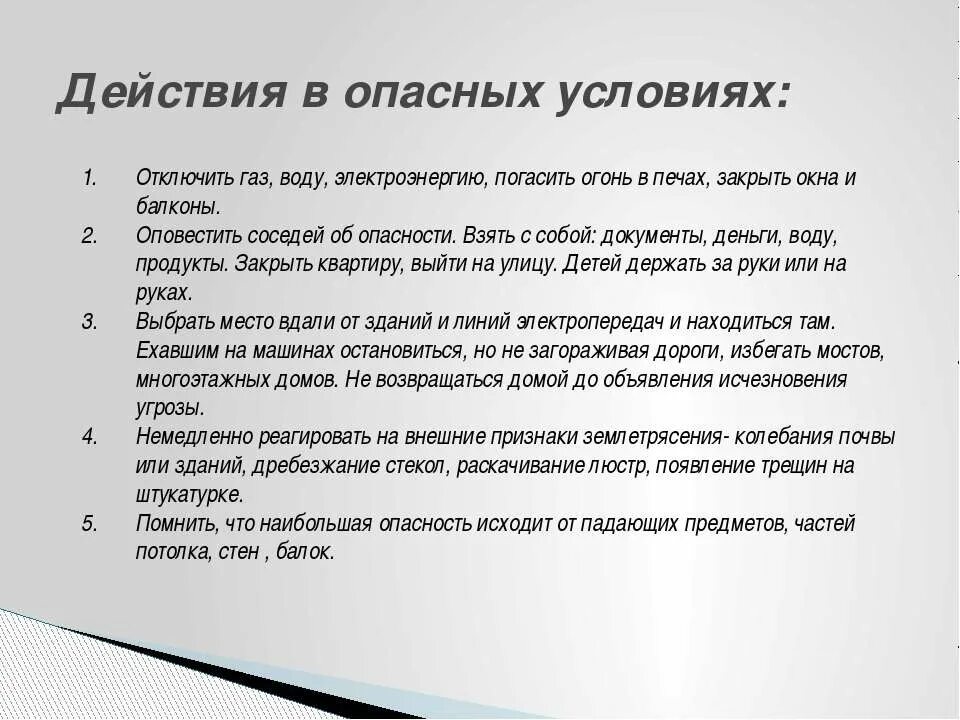 Действия в опасных условиях:

1. Отключить газ, воду, электроэнергию, погасить огонь в печах, закрыть окна и балконы.
2. Оповестить соседей об опасности. Взять с собой: документы, деньги, воду, продукты. Закрыть квартиру, выйти на улицу. Детей держать за руки или на руках.
3. Выбрать место вдали от зданий и линий электропередач и находиться там. Ехавшим на машинах остановиться, но не загораживая дороги, избегать мостов, многоэтажных домов. Не возвращаться домой до объявления исчезновения угрозы.
4. Немедленно реагировать на внешние признаки землетрясения- колебания почвы или зданий, дребезжание стекол, раскачивание люстр, появление трещин на штукатурке.
5. Помнить, что наибольшая опасность исходит от падающих предметов, частей потолка, стен , балок.